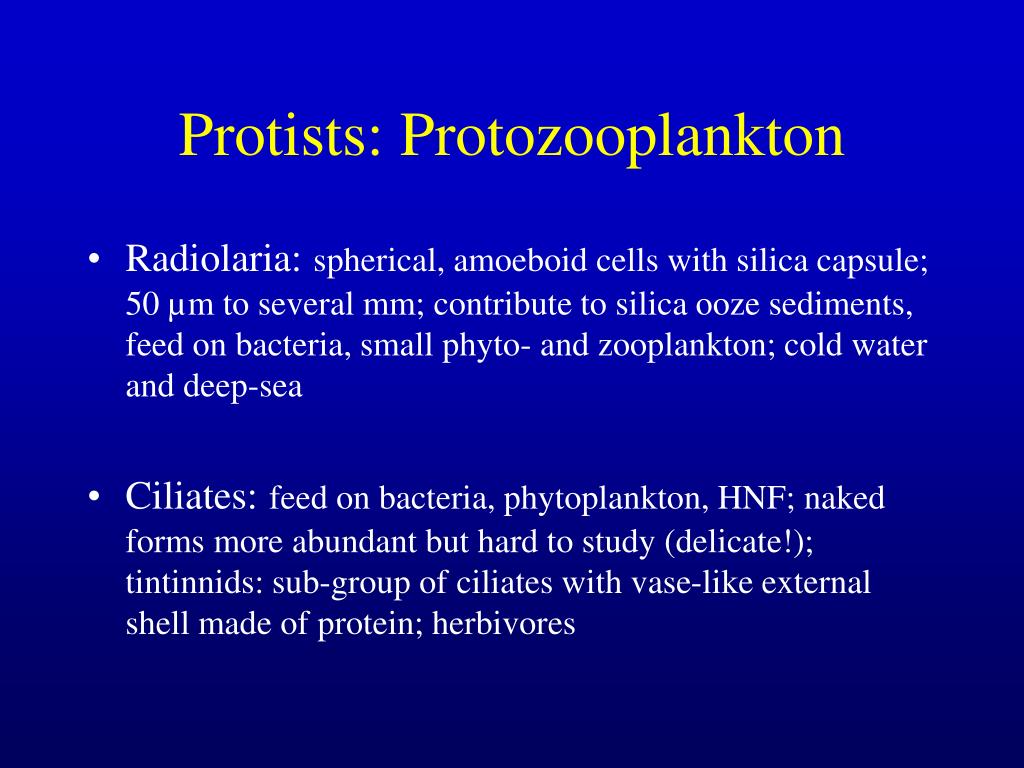 Protists: Protozooplankton

• Radiolaria: spherical, amoeboid cells with silica capsule; 50 µm to several mm; contribute to silica ooze sediments, feed on bacteria, small phyto- and zooplankton; cold water and deep-sea

• Ciliates: feed on bacteria, phytoplankton, HNF; naked forms more abundant but hard to study (delicate!); tintinnids: sub-group of ciliates with vase-like external shell made of protein; herbivores